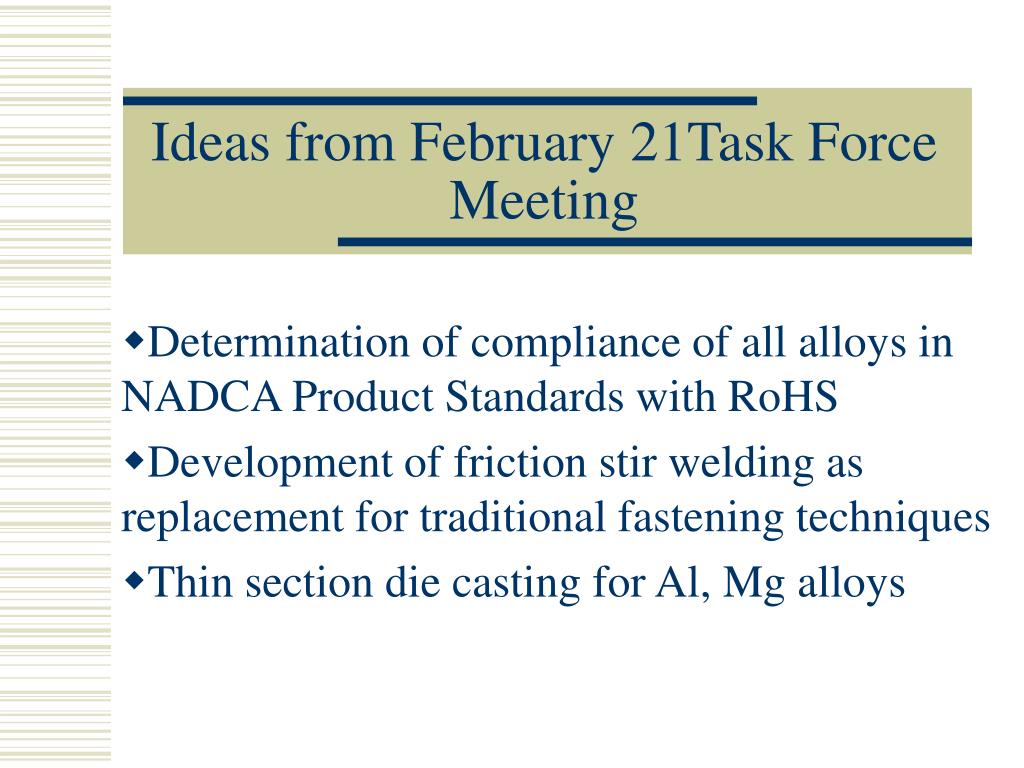 Ideas from February 21Task Force Meeting

◆Determination of compliance of all alloys in NADCA Product Standards with RoHS

◆Development of friction stir welding as replacement for traditional fastening techniques

◆Thin section die casting for Al, Mg alloys